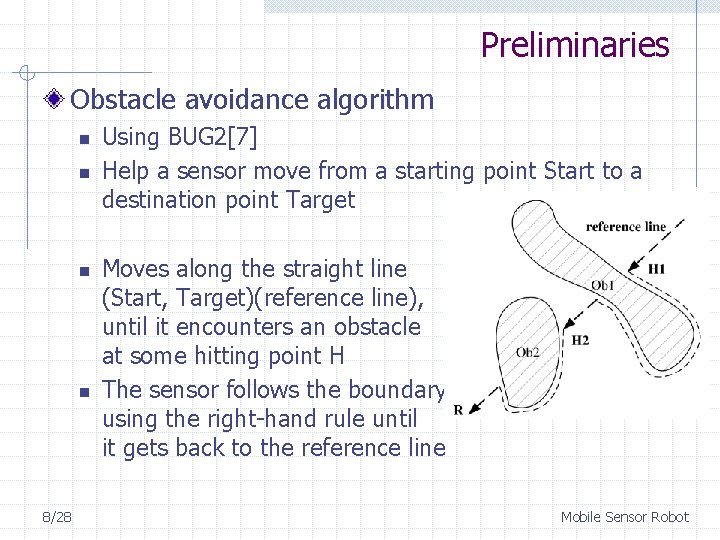 Preliminaries

Obstacle avoidance algorithm

Using BUG2[7]

Help a sensor move from a starting point Start to a destination point Target

Moves along the straight line (Start, Target)(reference line), until it encounters an obstacle at some hitting point H

The sensor follows the boundary using the right-hand rule until it gets back to the reference line

reference line
H1
Ob1
H2
Ob2
R

8/28

Mobile Sensor Robot